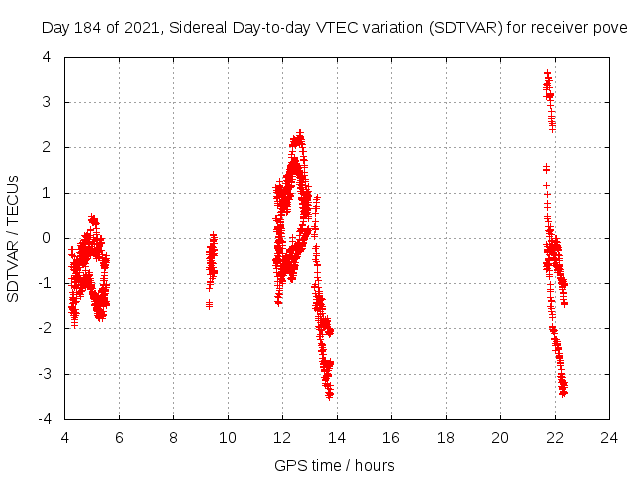 Day 184 of 2021, Sidereal Day-to-day VTEC variation (SDTVAR) for receiver pove

SDTVAR / TECUs

4
3
2
1
0
-1
-2
-3
-4

4 6 8 10 12 14 16 18 20 22 24

GPS time / hours